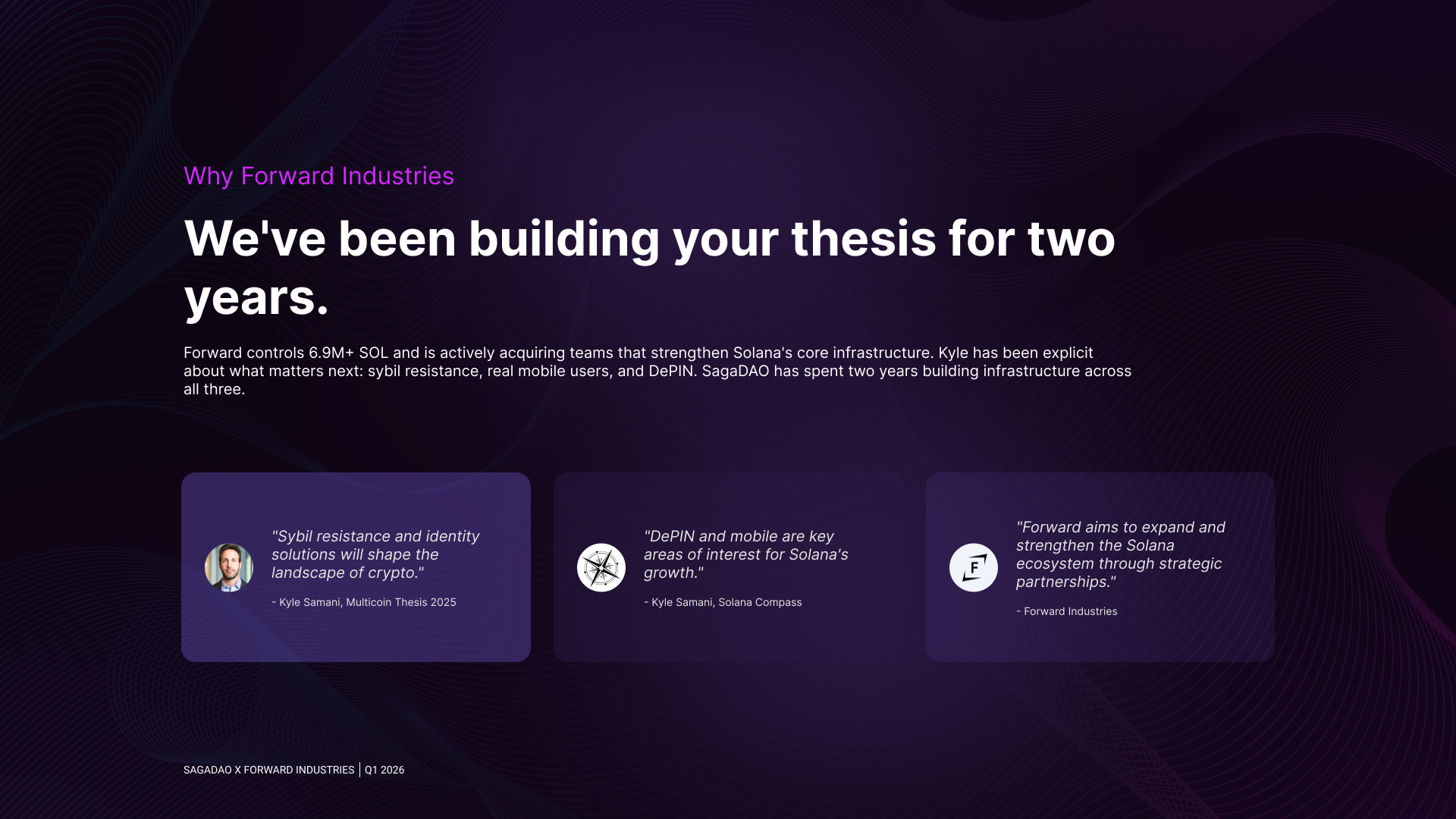 Why Forward Industries

We've been building your thesis for two years.

Forward controls 6.9M+ SOL and is actively acquiring teams that strengthen Solana's core infrastructure. Kyle has been explicit about what matters next: sybil resistance, real mobile users, and DePIN. SagaDAO has spent two years building infrastructure across all three.

"Sybil resistance and identity solutions will shape the landscape of crypto."

- Kyle Samani, Multicoin Thesis 2025

"DePIN and mobile are key areas of interest for Solana's growth."

- Kyle Samani, Solana Compass

F

"Forward aims to expand and strengthen the Solana ecosystem through strategic partnerships."

- Forward Industries

SAGADAO X FORWARD INDUSTRIES | Q1 2026